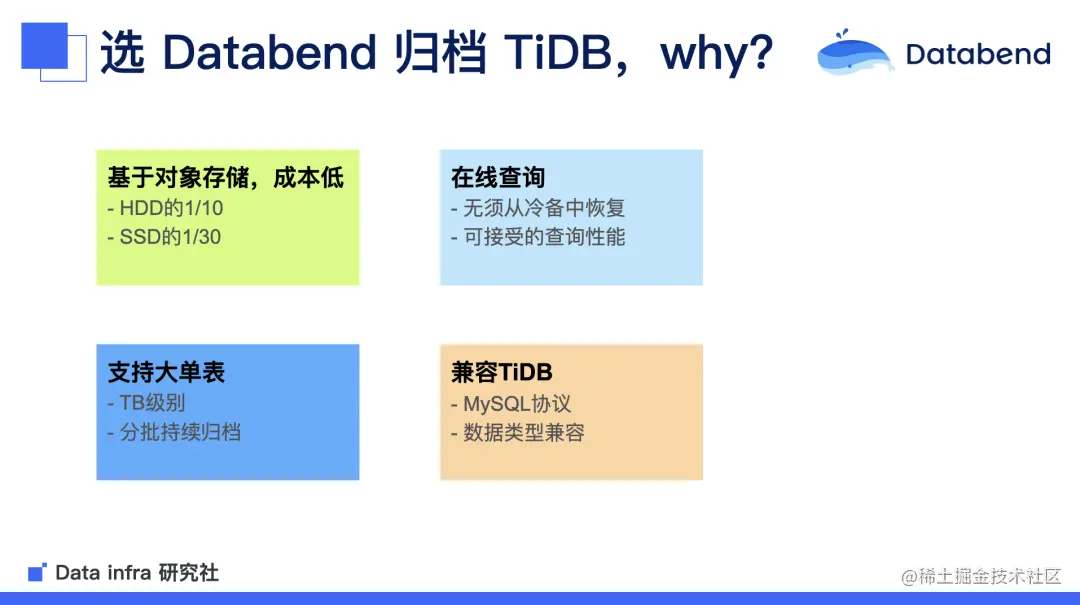 选 Databend 归档 TiDB，why?

Databend

基于对象存储，成本低
- HDD的1/10
- SSD的1/30

在线查询
- 无须从冷备中恢复
- 可接受的查询性能

支持大单表
- TB级别
- 分批持续归档

兼容TiDB
- MySQL协议
- 数据类型兼容

Data infra 研究社

@稀土掘金技术社区